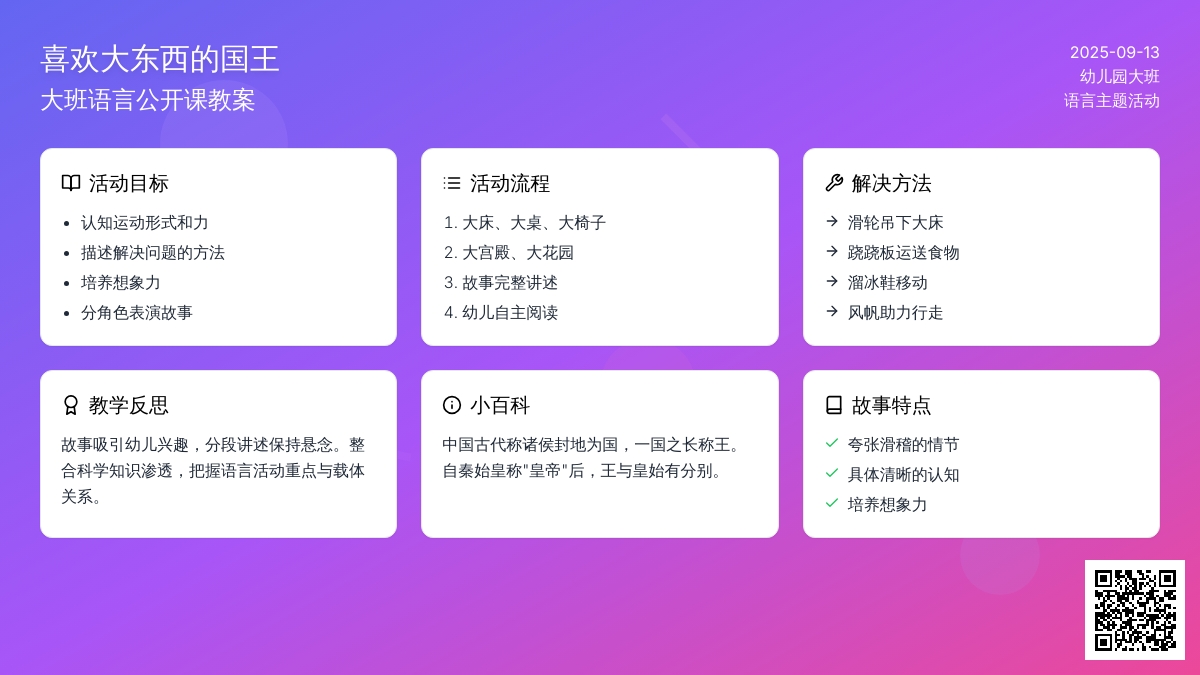 喜欢大东西的国王
大班语言公开课教案

2025-09-13
幼儿园大班
语言主题活动

活动目标
- 认知运动形式和力
- 描述解决问题的方法
- 培养想象力
- 分角色表演故事

活动流程
1. 大床、大桌、大椅子
2. 大宫殿、大花园
3. 故事完整讲述
4. 幼儿自主阅读

解决方法
→ 滑轮吊下大床
→ 跷跷板运送食物
→ 溜冰鞋移动
→ 风帆助力行走

教学反思
故事吸引幼儿兴趣，分段讲述保持悬念。整合科学知识渗透，把握语言活动重点与载体关系。

小百科
中国古代称诸侯封地为国，一国之长称王。自秦始皇称"皇帝"后，王与皇始有分别。

故事特点
✓ 夸张滑稽的情节
✓ 具体清晰的认知
✓ 培养想象力